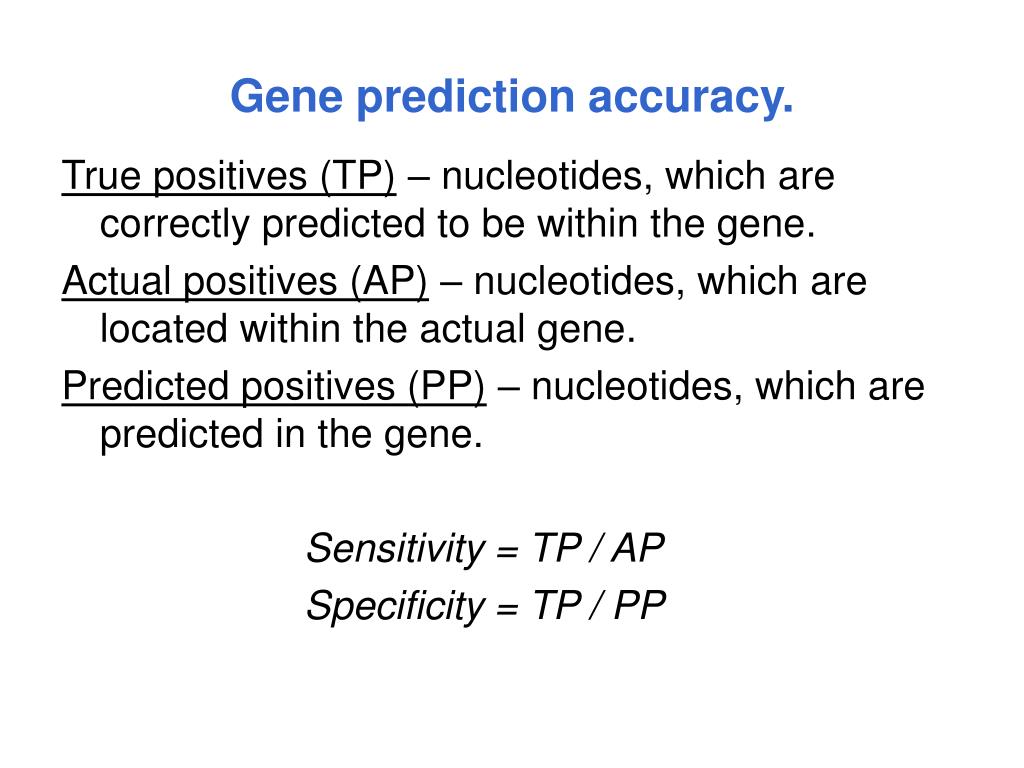 Gene prediction accuracy.

True positives (TP) – nucleotides, which are correctly predicted to be within the gene.

Actual positives (AP) – nucleotides, which are located within the actual gene.

Predicted positives (PP) – nucleotides, which are predicted in the gene.

Sensitivity = TP / AP

Specificity = TP / PP